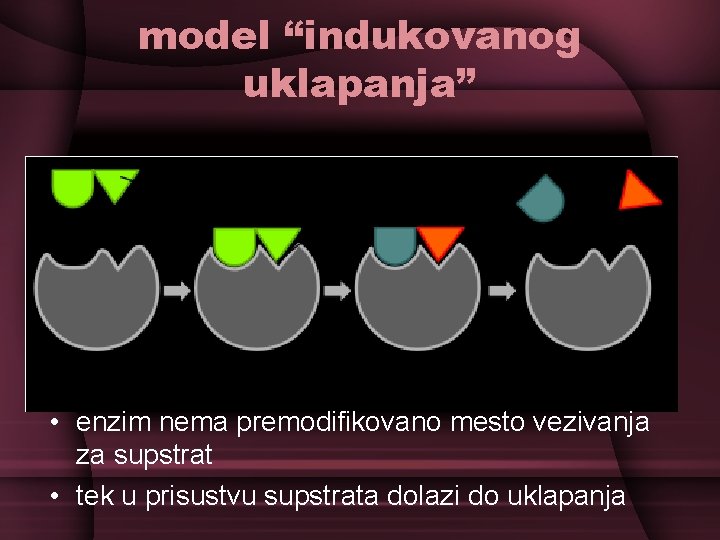 model “indukovanog uklapanja”

• enzim nema premodifikovano mesto vezivanja za supstrat
• tek u prisustvu supstrata dolazi do uklapanja